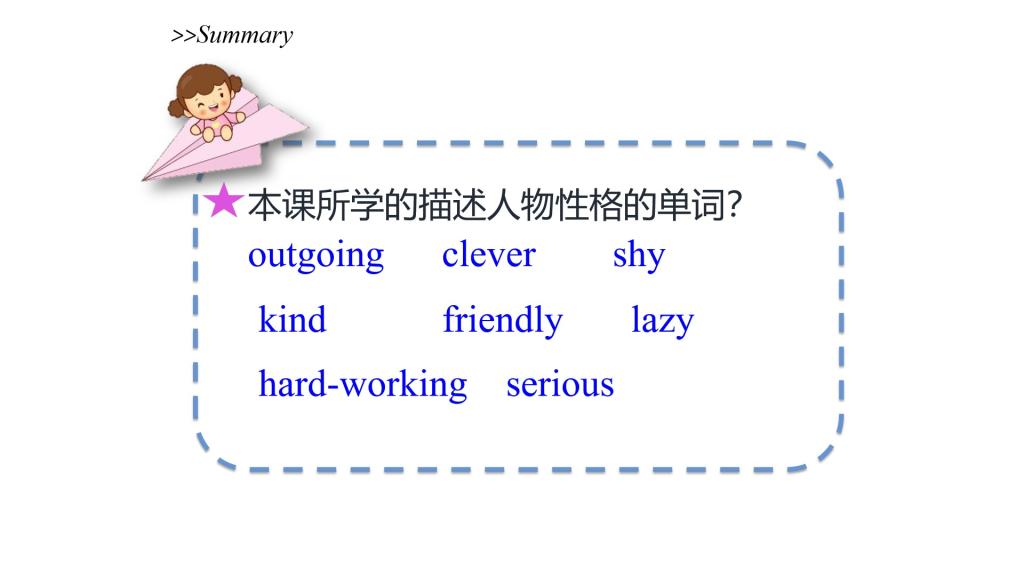 >>Summary

★本课所学的描述人物性格的单词?

outgoing clever shy

kind friendly lazy

hard-working serious